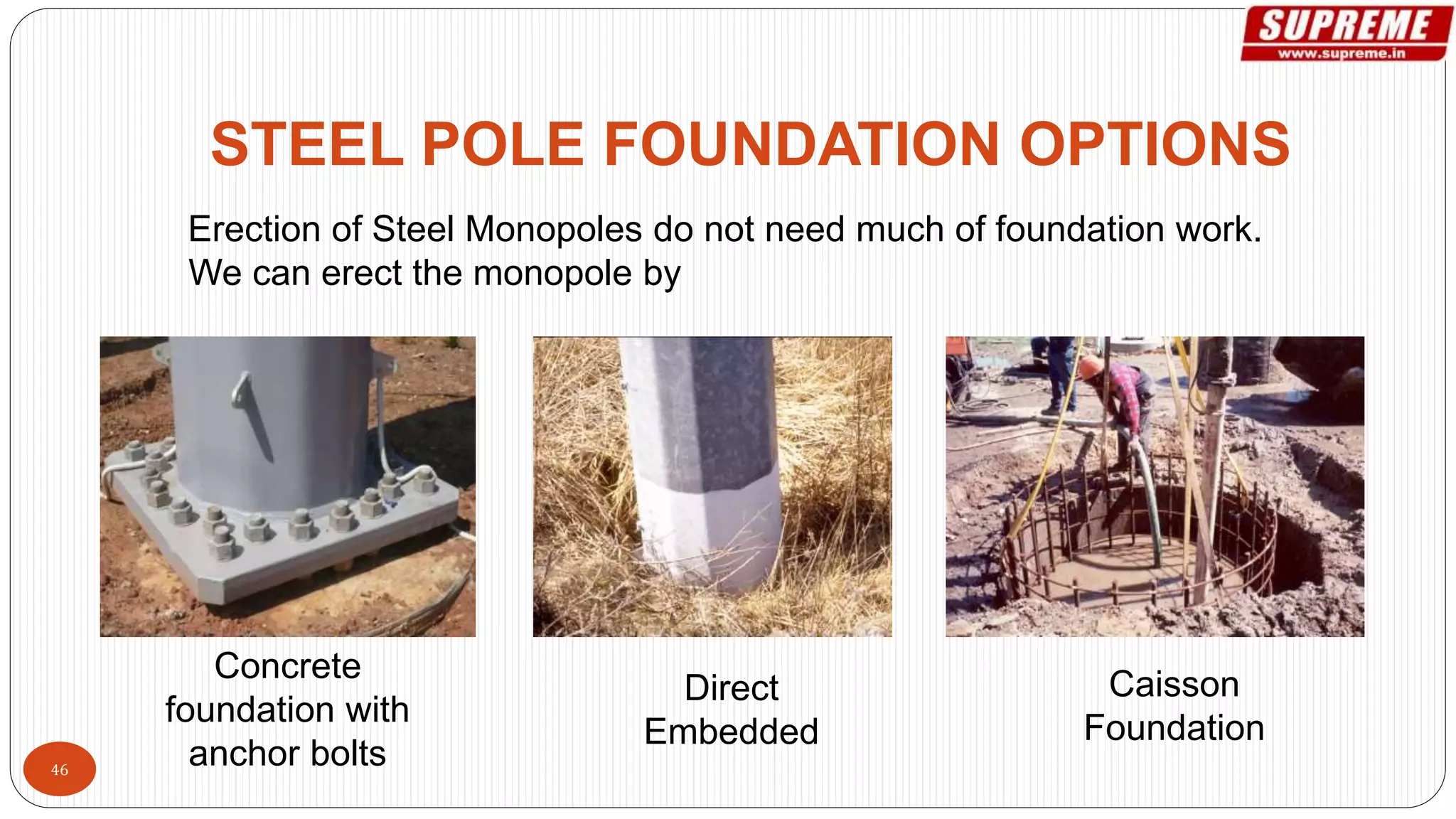 SUPREME
www.supreme.in

STEEL POLE FOUNDATION OPTIONS

Erection of Steel Monopoles do not need much of foundation work. We can erect the monopole by

Concrete foundation with anchor bolts

Direct Embedded

Caisson Foundation

46